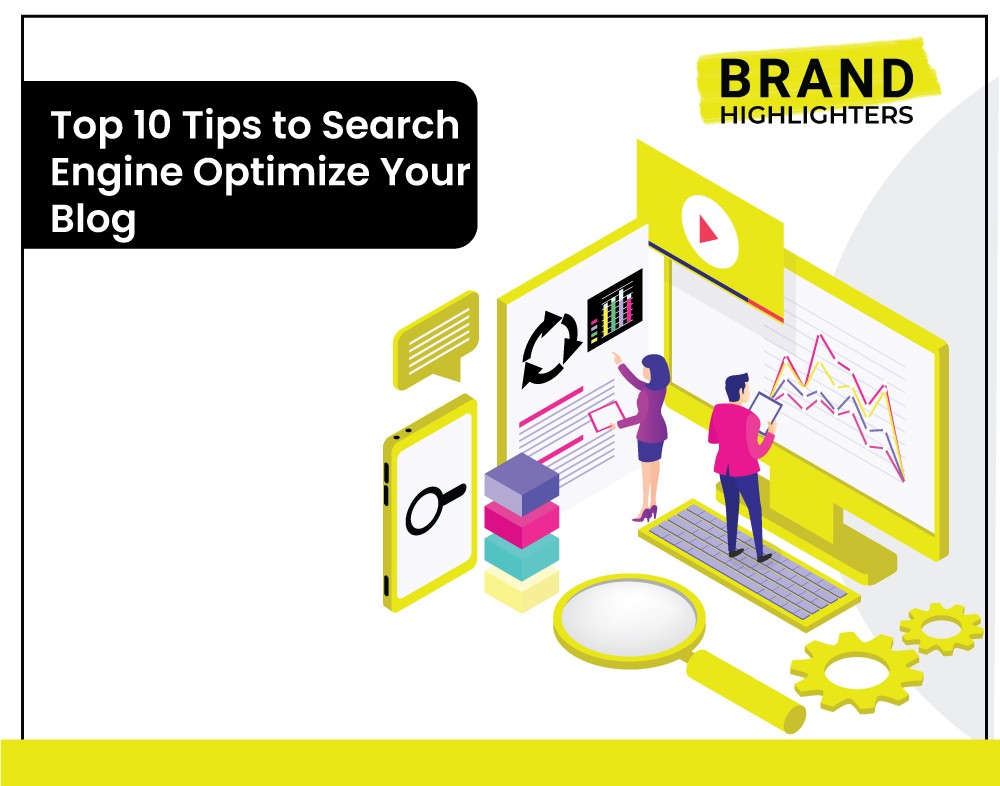 Top 10 Tips to Search Engine Optimize Your Blog

BRAND
HIGHLIGHTERS